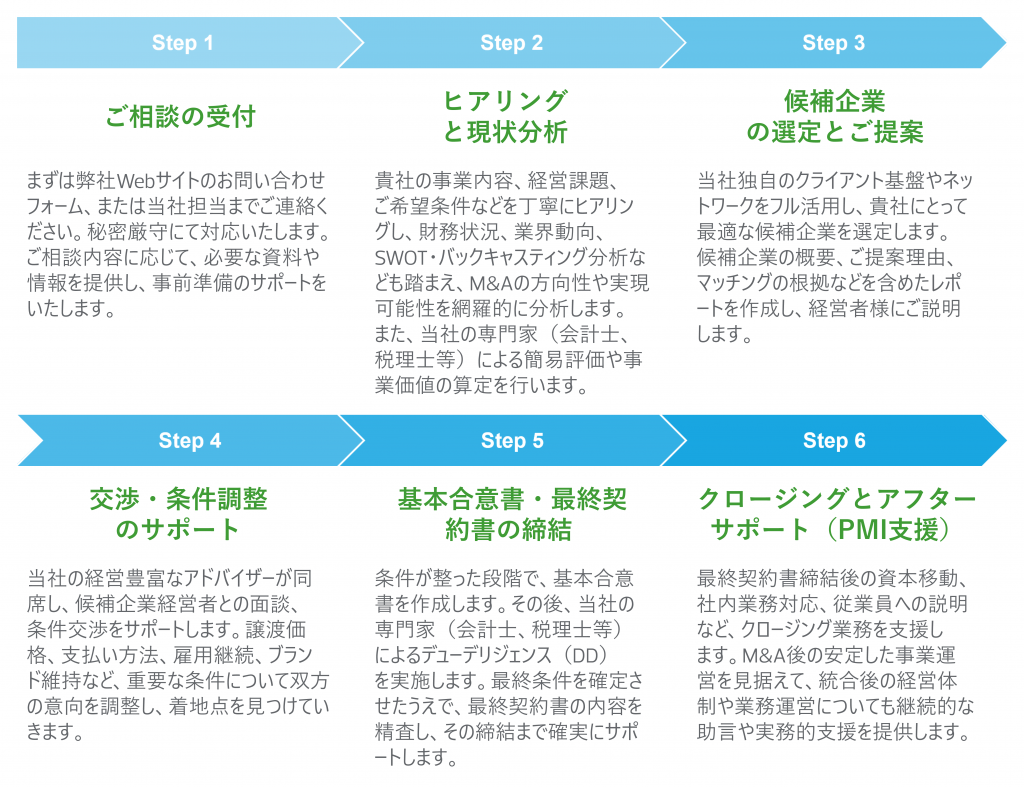 Step 1

ご相談の受付

まずは弊社Webサイトのお問い合わせフォーム、または当社担当までご連絡ください。秘密厳守にて対応いたします。ご相談内容に応じて、必要な資料や情報を提供し、事前準備のサポートをいたします。

Step 2

ヒアリングと現状分析

貴社の事業内容、経営課題、ご希望条件などを丁寧にヒアリングし、財務状況、業界動向、SWOT・バックキャスティング分析なども踏まえ、M&Aの方向性や実現可能性を網羅的に分析します。また、当社の専門家（会計士、税理士等）による簡易評価や事業価値の算定を行います。

Step 3

候補企業の選定とご提案

当社独自のクライアント基盤やネットワークをフル活用し、貴社にとって最適な候補企業を選定します。候補企業の概要、ご提案理由、マッチングの根拠などを含めたレポートを作成し、経営者様にご説明します。

Step 4

交渉・条件調整のサポート

当社の経営豊富なアドバイザーが同席し、候補企業経営者との面談、条件交渉をサポートします。譲渡価格、支払い方法、雇用継続、ブランド維持など、重要な条件について双方の意向を調整し、着地点を見つけていきます。

Step 5

基本合意書・最終契約書の締結

条件が整った段階で、基本合意書を作成します。その後、当社の専門家（会計士、税理士等）によるデューデリジェンス（DD）を実施します。最終条件を確定させたうえで、最終契約書の内容を精査し、その締結まで確実にサポートします。

Step 6

クロージングとアフターサポート（PMI支援）

最終契約書締結後の資本移動、社内業務対応、従業員への説明など、クロージング業務を支援します。M&A後の安定した事業運営を見据えて、統合後の経営体制や業務運営についても継続的な助言や実務的支援を提供します。